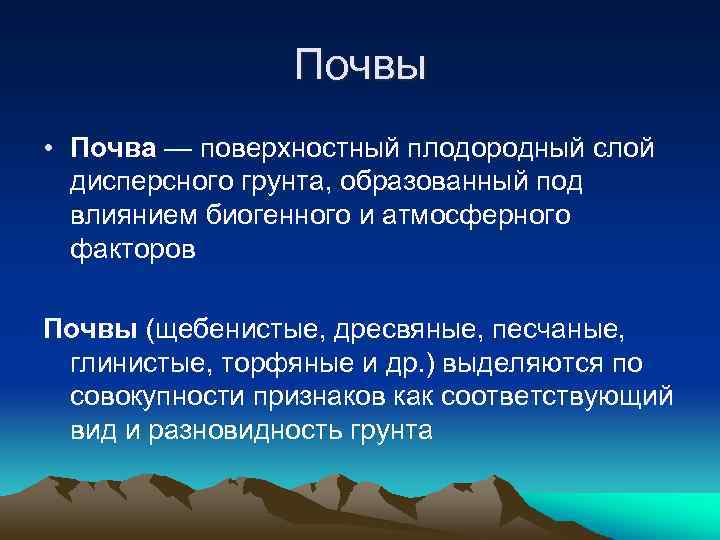 Почвы

• Почва — поверхностный плодородный слой дисперсного грунта, образованный под влиянием биогенного и атмосферного факторов

Почвы (щебенистые, дресвяные, песчаные, глинистые, торфяные и др.) выделяются по совокупности признаков как соответствующий вид и разновидность грунта